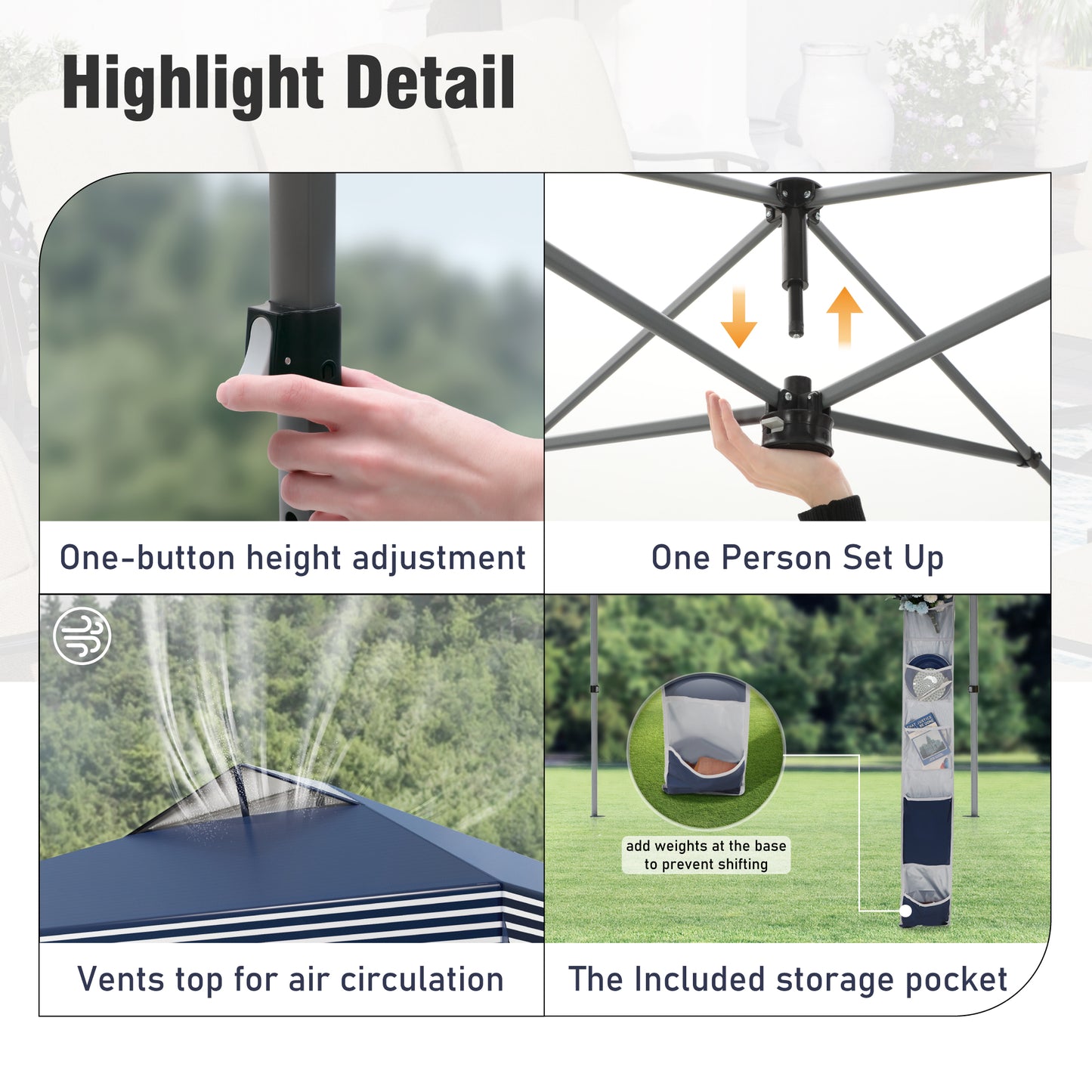 Highlight Detail

One-button height adjustment

One Person Set Up

Vents top for air circulation

add weights at the base to prevent shifting

The Included storage pocket